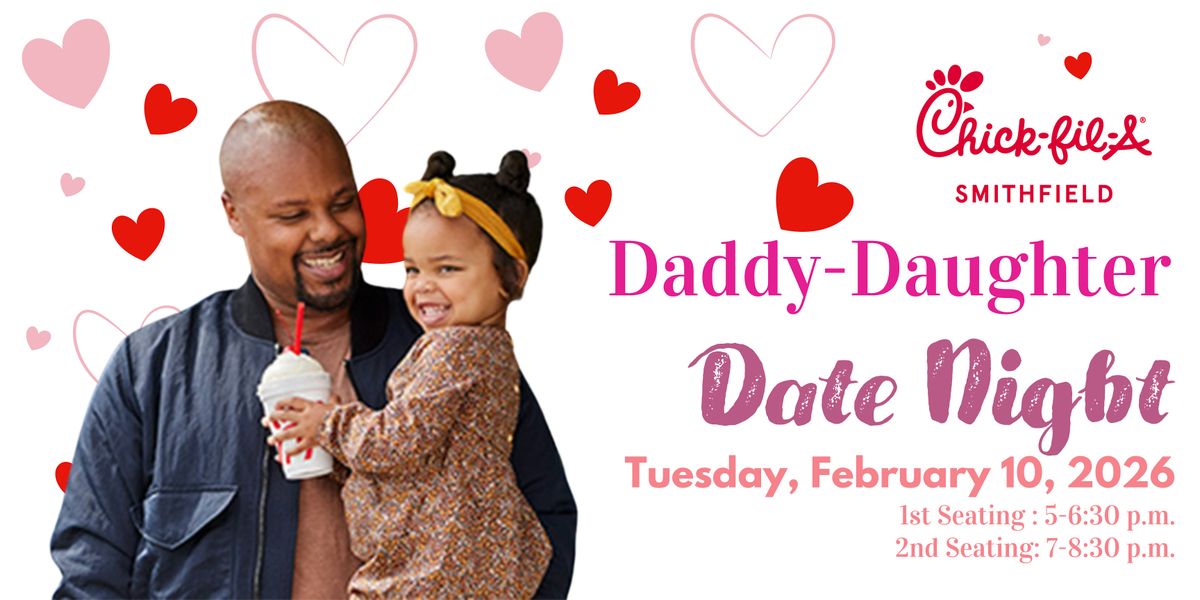 Chick-fil-A
SMITHFIELD

Daddy-Daughter
Date Night

Tuesday, February 10, 2026
1st Seating : 5-6:30 p.m.
2nd Seating: 7-8:30 p.m.